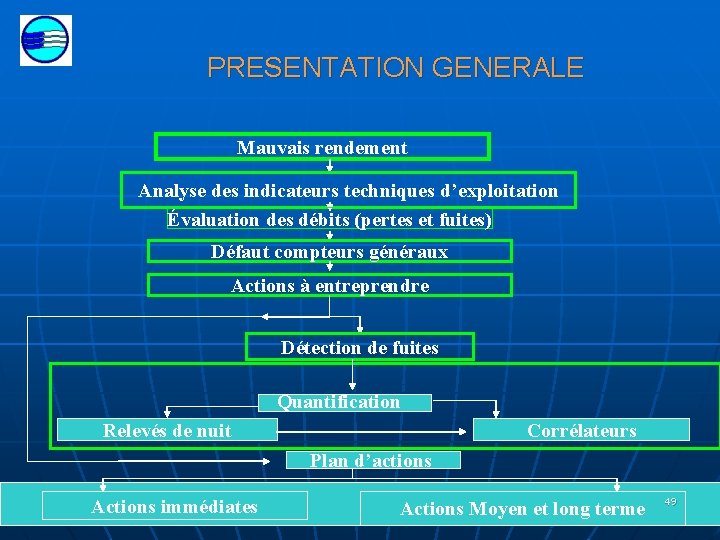 PRESENTATION GENERALE

Mauvais rendement

Analyse des indicateurs techniques d'exploitation

Évaluation des débits (pertes et fuites)

Défaut compteurs généraux

Actions à entreprendre

Détection de fuites

Quantification

Relevés de nuit

Corrélateurs

Plan d'actions

Actions immédiates

Actions Moyen et long terme

49